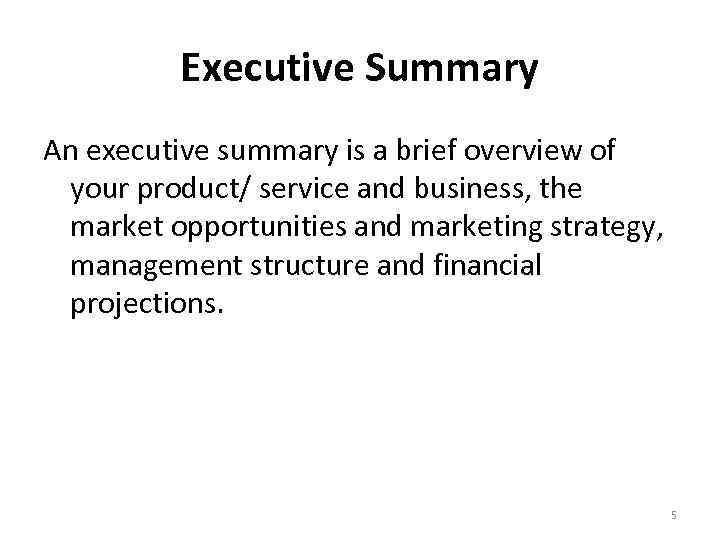 Executive Summary

An executive summary is a brief overview of your product/ service and business, the market opportunities and marketing strategy, management structure and financial projections.

5